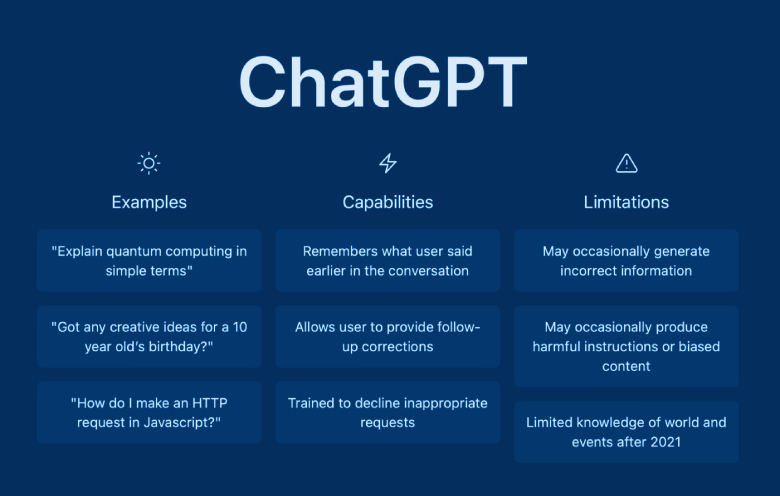 ChatGPT

Examples

"Explain quantum computing in simple terms"

"Got any creative ideas for a 10 year old's birthday?"

"How do I make an HTTP request in Javascript?"

Capabilities

Remembers what user said earlier in the conversation

Allows user to provide follow-up corrections

Trained to decline inappropriate requests

Limitations

May occasionally generate incorrect information

May occasionally produce harmful instructions or biased content

Limited knowledge of world and events after 2021